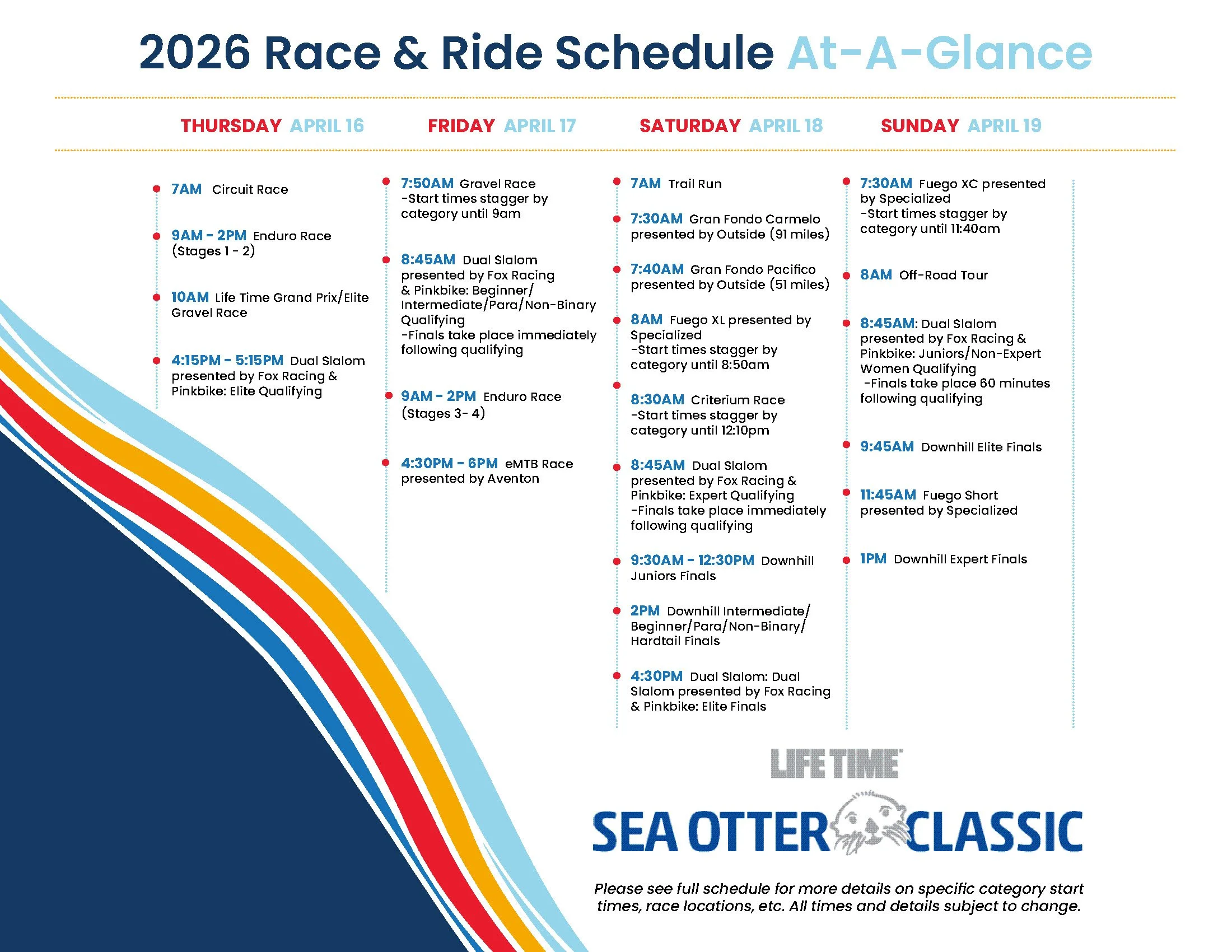 2026 Race & Ride Schedule At-A-Glance

THURSDAY APRIL 16

7AM Circuit Race

9AM - 2PM Enduro Race (Stages 1 - 2)

10AM Life Time Grand Prix/Elite Gravel Race

4:15PM - 5:15PM Dual Slalom presented by Fox Racing & Pinkbike: Elite Qualifying

FRIDAY APRIL 17

7:50AM Gravel Race -Start times stagger by category until 9am

8:45AM Dual Slalom presented by Fox Racing & Pinkbike: Beginner/ Intermediate/Para/Non-Binary Qualifying -Finals take place immediately following qualifying

9AM - 2PM Enduro Race (Stages 3- 4)

4:30PM - 6PM eMTB Race presented by Aventon

SATURDAY APRIL 18

7AM Trail Run

7:30AM Gran Fondo Carmelo presented by Outside (91 miles)

7:40AM Gran Fondo Pacifico presented by Outside (51 miles)

8AM Fuego XL presented by Specialized -Start times stagger by category until 8:50am

8:30AM Criterium Race -Start times stagger by category until 12:10pm

8:45AM Dual Slalom presented by Fox Racing & Pinkbike: Expert Qualifying -Finals take place immediately following qualifying

9:30AM - 12:30PM Downhill Juniors Finals

2PM Downhill Intermediate/ Beginner/Para/Non-Binary/ Hardtail Finals

4:30PM Dual Slalom: Dual Slalom presented by Fox Racing & Pinkbike: Elite Finals

SUNDAY APRIL 19

7:30AM Fuego XC presented by Specialized -Start times stagger by category until 11:40am

8AM Off-Road Tour

8:45AM: Dual Slalom presented by Fox Racing & Pinkbike: Juniors/Non-Expert Women Qualifying -Finals take place 60 minutes following qualifying

9:45AM Downhill Elite Finals

11:45AM Fuego Short presented by Specialized

1PM Downhill Expert Finals

LIFE TIME
SEA OTTER CLASSIC

Please see full schedule for more details on specific category start times, race locations, etc. All times and details subject to change.